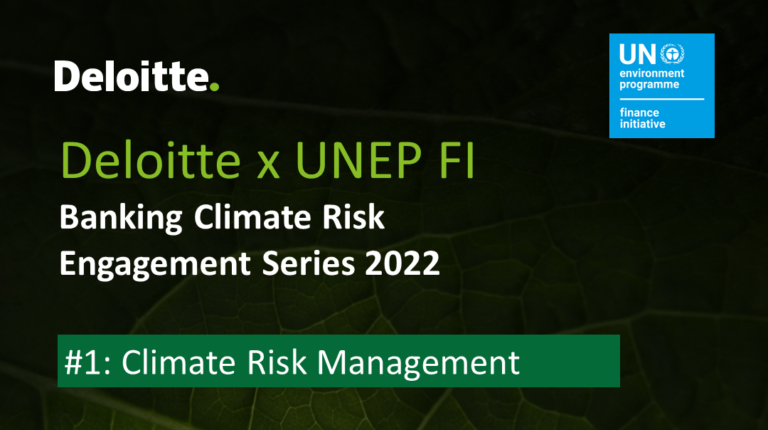 Deloitte.

UN environment programme

finance initiative

Deloitte x UNEP FI

Banking Climate Risk Engagement Series 2022

#1: Climate Risk Management